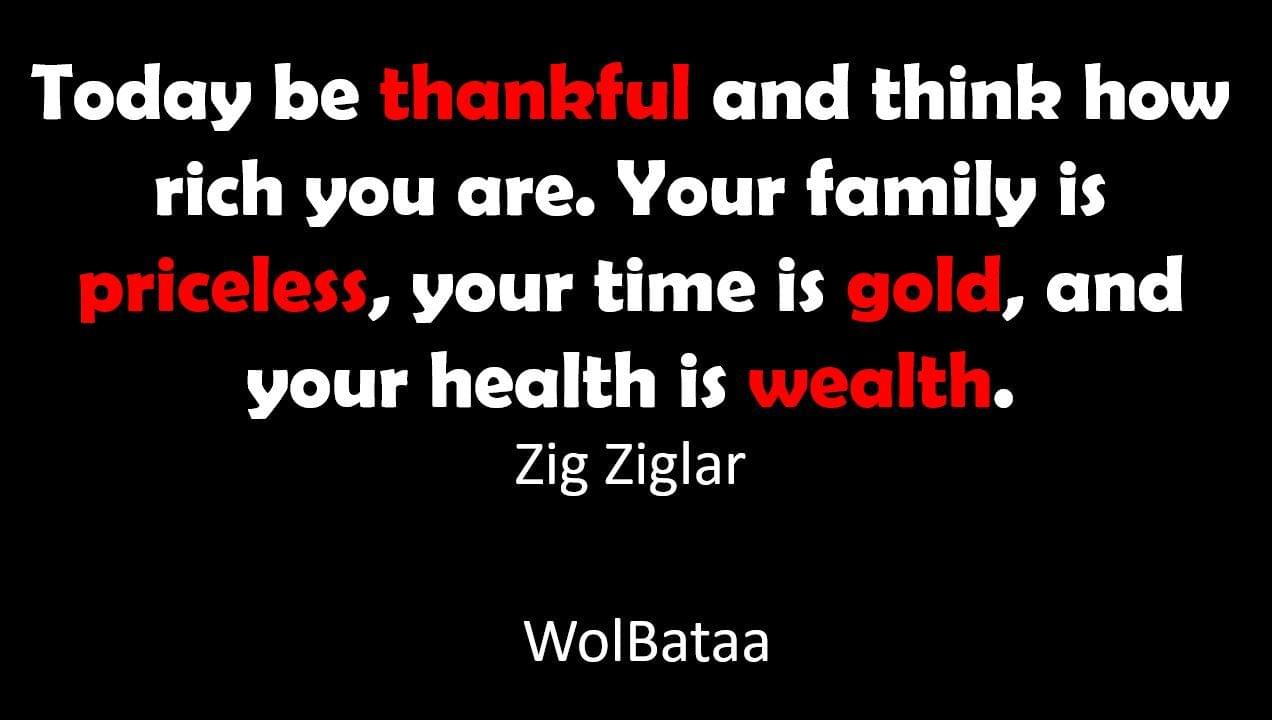 Today be thankful and think how rich you are. Your family is priceless, your time is gold, and your health is wealth.
Zig Ziglar

WolBataa